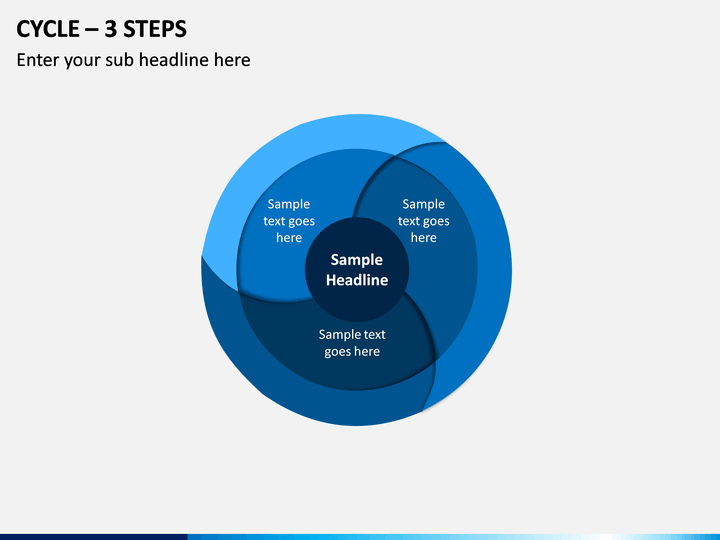 CYCLE – 3 STEPS

Enter your sub headline here

Sample text goes here

Sample text goes here

Sample Headline

Sample text goes here